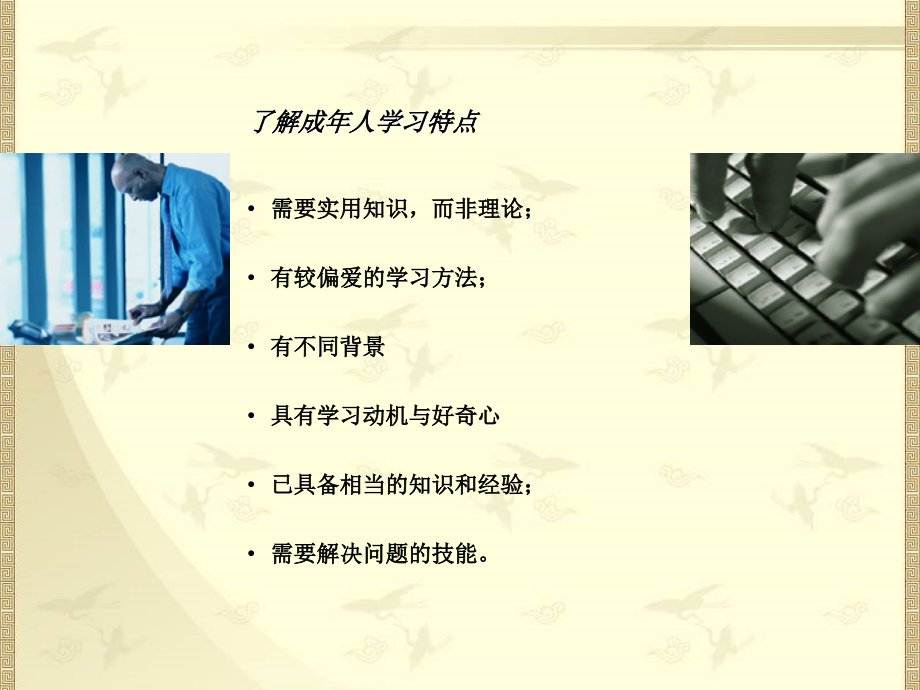 了解成年人学习特点

• 需要实用知识，而非理论；

• 有较偏爱的学习方法；

• 有不同背景

• 具有学习动机与好奇心

• 已具备相当的知识和经验；

• 需要解决问题的技能。